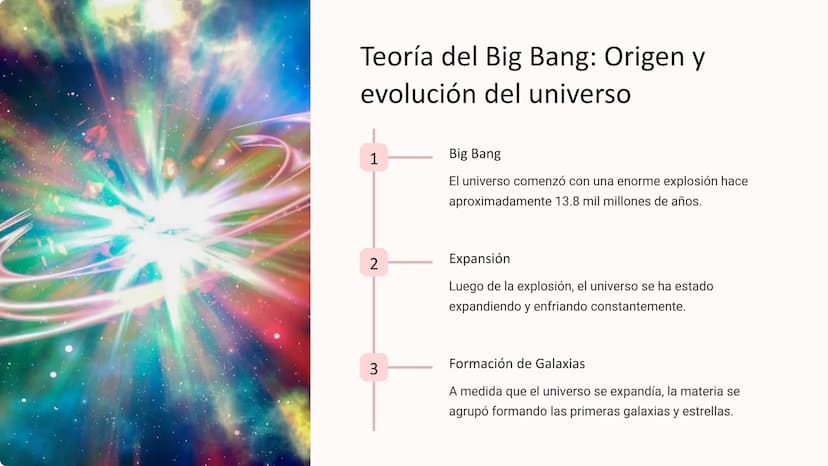 Teoría del Big Bang: Origen y evolución del universo

1

Big Bang

El universo comenzó con una enorme explosión hace aproximadamente 13.8 mil millones de años.

2

Expansión

Luego de la explosión, el universo se ha estado expandiendo y enfriando constantemente.

3

Formación de Galaxias

A medida que el universo se expandía, la materia se agrupó formando las primeras galaxias y estrellas.